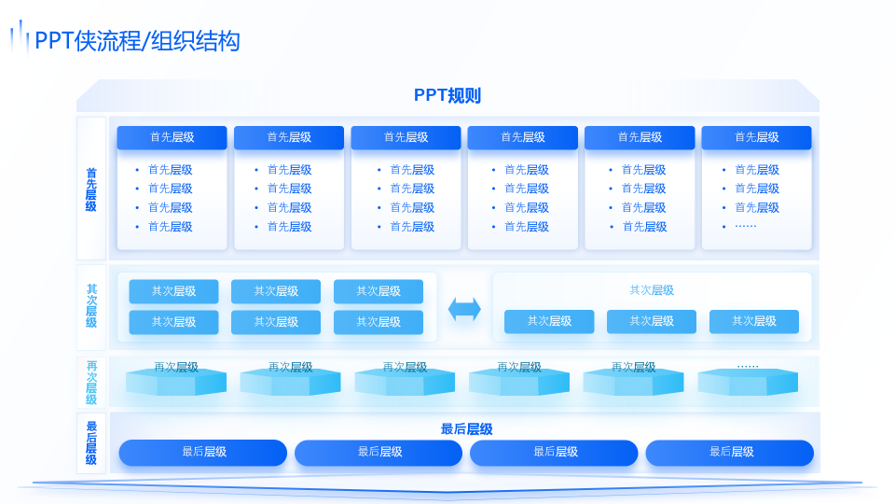 PPT侠流程/组织结构

PPT规则

首先层级

首先层级
• 首先层级
• 首先层级
• 首先层级
• 首先层级

首先层级
• 首先层级
• 首先层级
• 首先层级
• 首先层级

首先层级
• 首先层级
• 首先层级
• 首先层级
• 首先层级

首先层级
• 首先层级
• 首先层级
• 首先层级
• 首先层级

首先层级
• 首先层级
• 首先层级
• 首先层级
• 首先层级

首先层级
• 首先层级
• 首先层级
• 首先层级
• ……

其次层级

其次层级 其次层级 其次层级
其次层级 其次层级 其次层级

其次层级
其次层级 其次层级 其次层级

再次层级

再次层级 再次层级 再次层级 再次层级 再次层级 ……

最后层级

最后层级
最后层级 最后层级 最后层级 最后层级